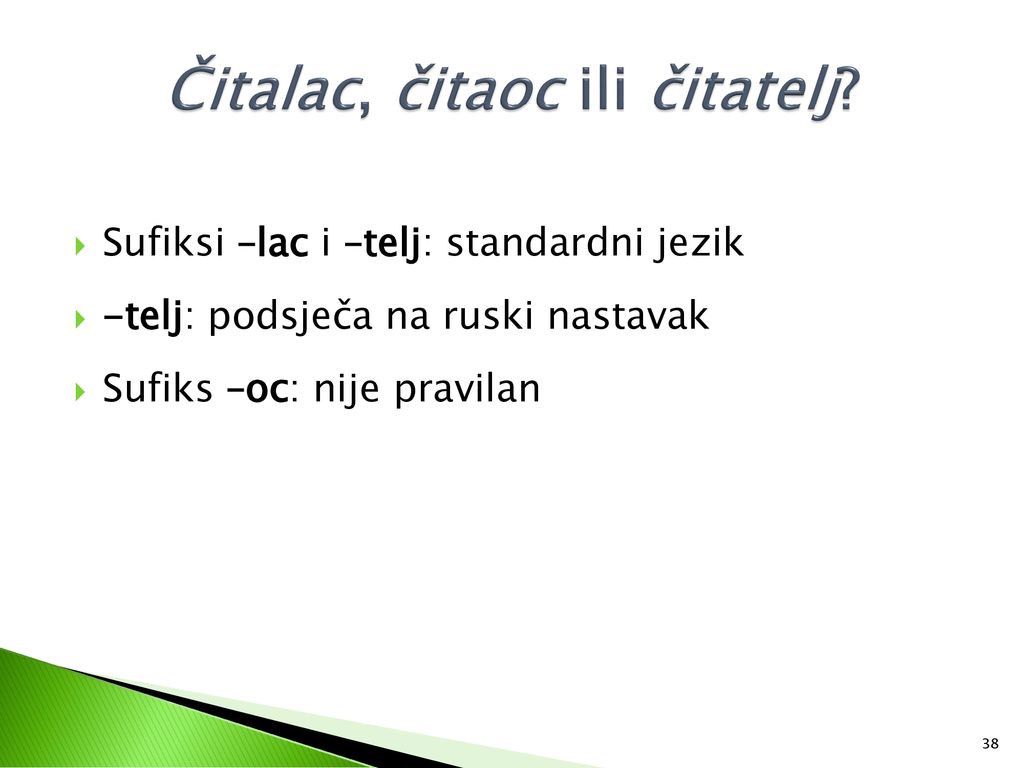 Čitalac, čitaoc ili čitatelj?

Sufiksi –lac i –telj: standardni jezik

-telj: podsječa na ruski nastavak

Sufiks –oc: nije pravilan

38